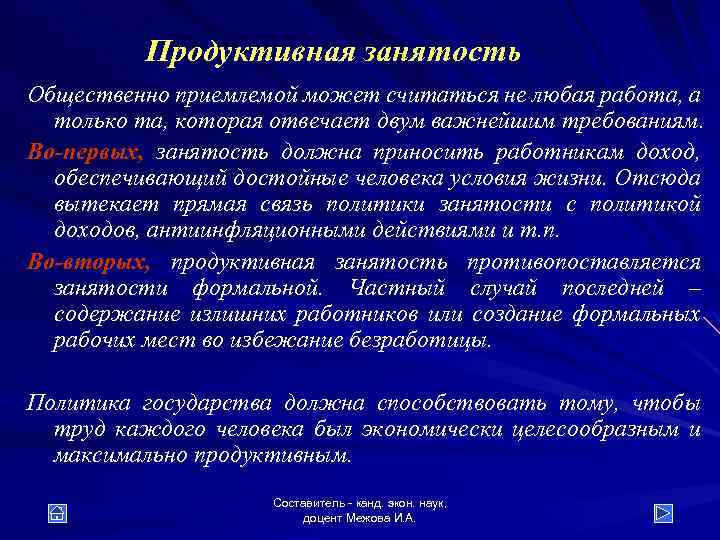 Продуктивная занятость

Общественно приемлемой может считаться не любая работа, а только та, которая отвечает двум важнейшим требованиям.

Во-первых, занятость должна приносить работникам доход, обеспечивающий достойные человека условия жизни. Отсюда вытекает прямая связь политики занятости с политикой доходов, антиинфляционными действиями и т.п.

Во-вторых, продуктивная занятость противопоставляется занятости формальной. Частный случай последней – содержание излишних работников или создание формальных рабочих мест во избежание безработицы.

Политика государства должна способствовать тому, чтобы труд каждого человека был экономически целесообразным и максимально продуктивным.

Составитель - канд. экон. наук, доцент Межова И.А.